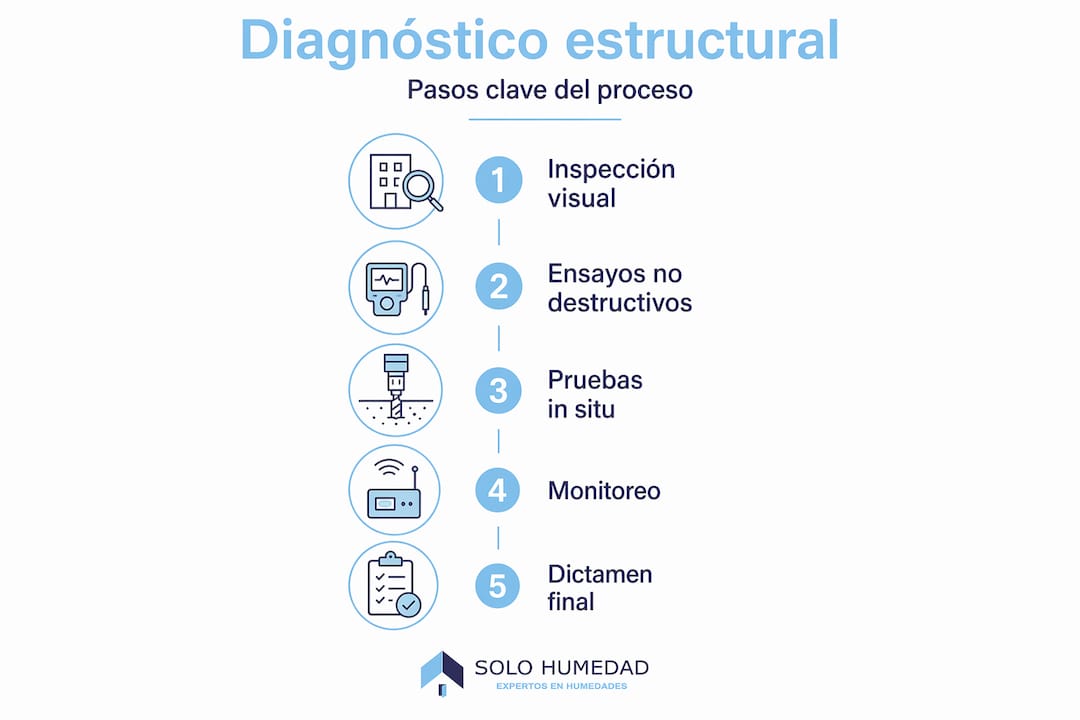 Diagnóstico estructural

Pasos clave del proceso

1 Inspección visual

2 Ensayos no destructivos

3 Pruebas in situ

4 Monitoreo

5 Dictamen final

SOLO HUMEDAD
EXPERTOS EN HUMEDADES